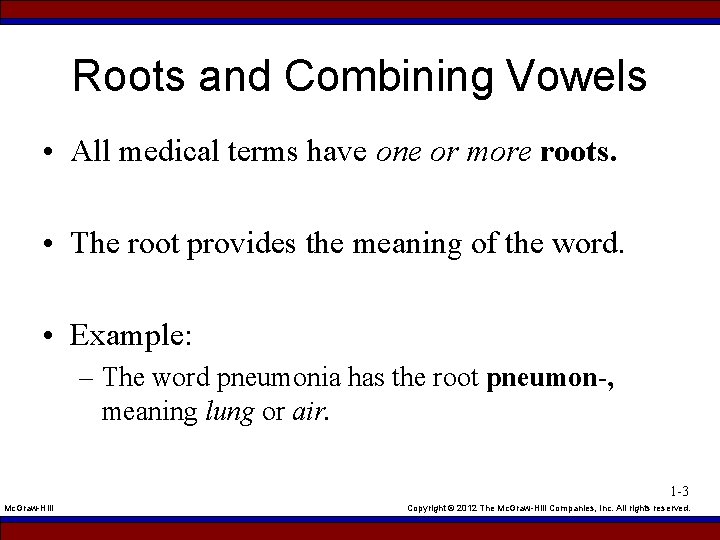 Roots and Combining Vowels

• All medical terms have one or more roots.

• The root provides the meaning of the word.

• Example:
– The word pneumonia has the root pneumon-, meaning lung or air.

1-3

McGraw-Hill

Copyright © 2012 The McGraw-Hill Companies, Inc. All rights reserved.